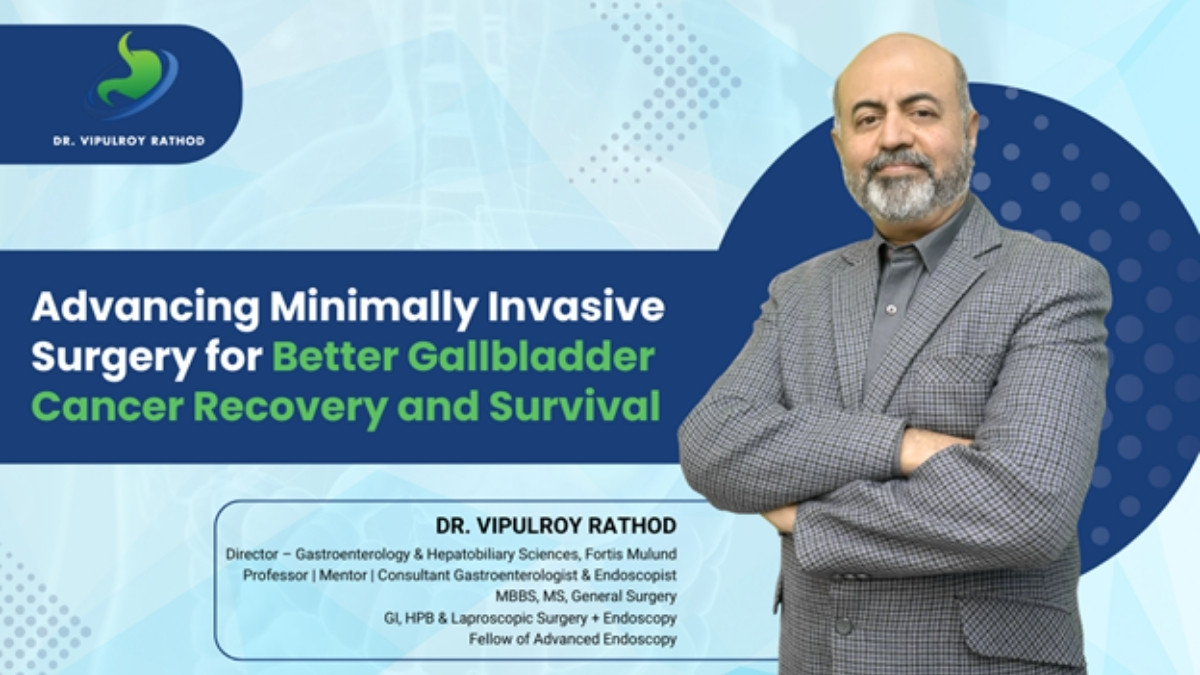 DR. VIPULROY RATHOD

Advancing Minimally Invasive Surgery for Better Gallbladder Cancer Recovery and Survival

DR. VIPULROY RATHOD
Director – Gastroenterology & Hepatobiliary Sciences, Fortis Mulund
Professor | Mentor | Consultant Gastroenterologist & Endoscopist
MBBS, MS, General Surgery
GI, HPB & Laproscopic Surgery + Endoscopy
Fellow of Advanced Endoscopy